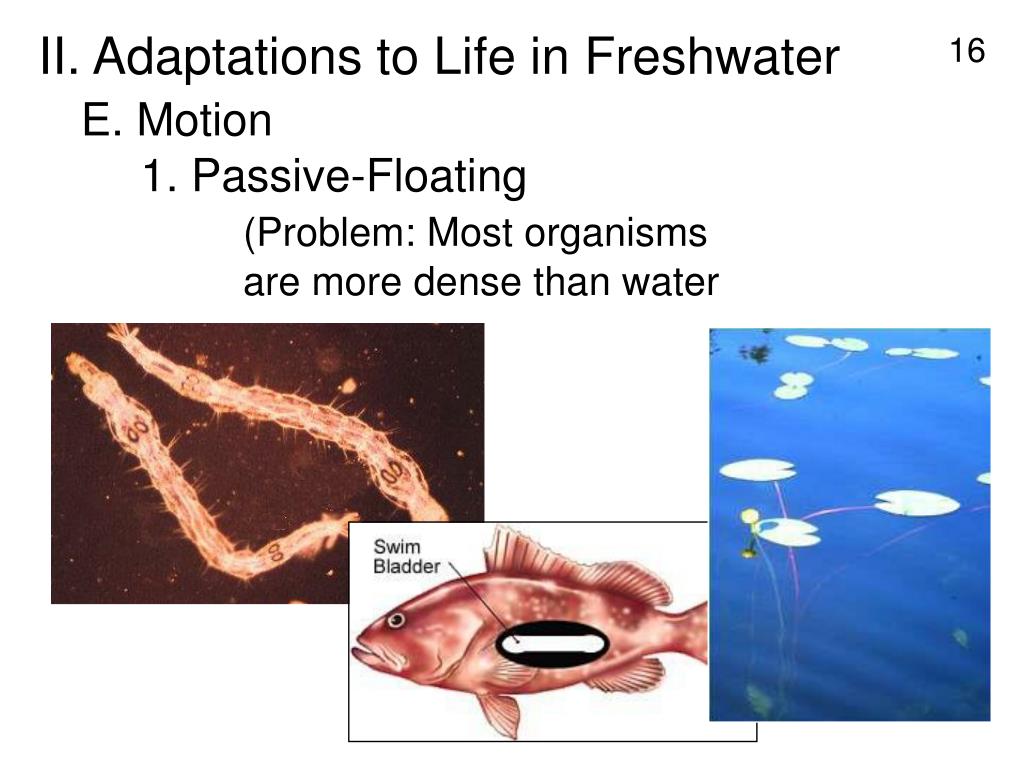 II. Adaptations to Life in Freshwater

16

E. Motion

1. Passive-Floating

(Problem: Most organisms are more dense than water

Swim Bladder